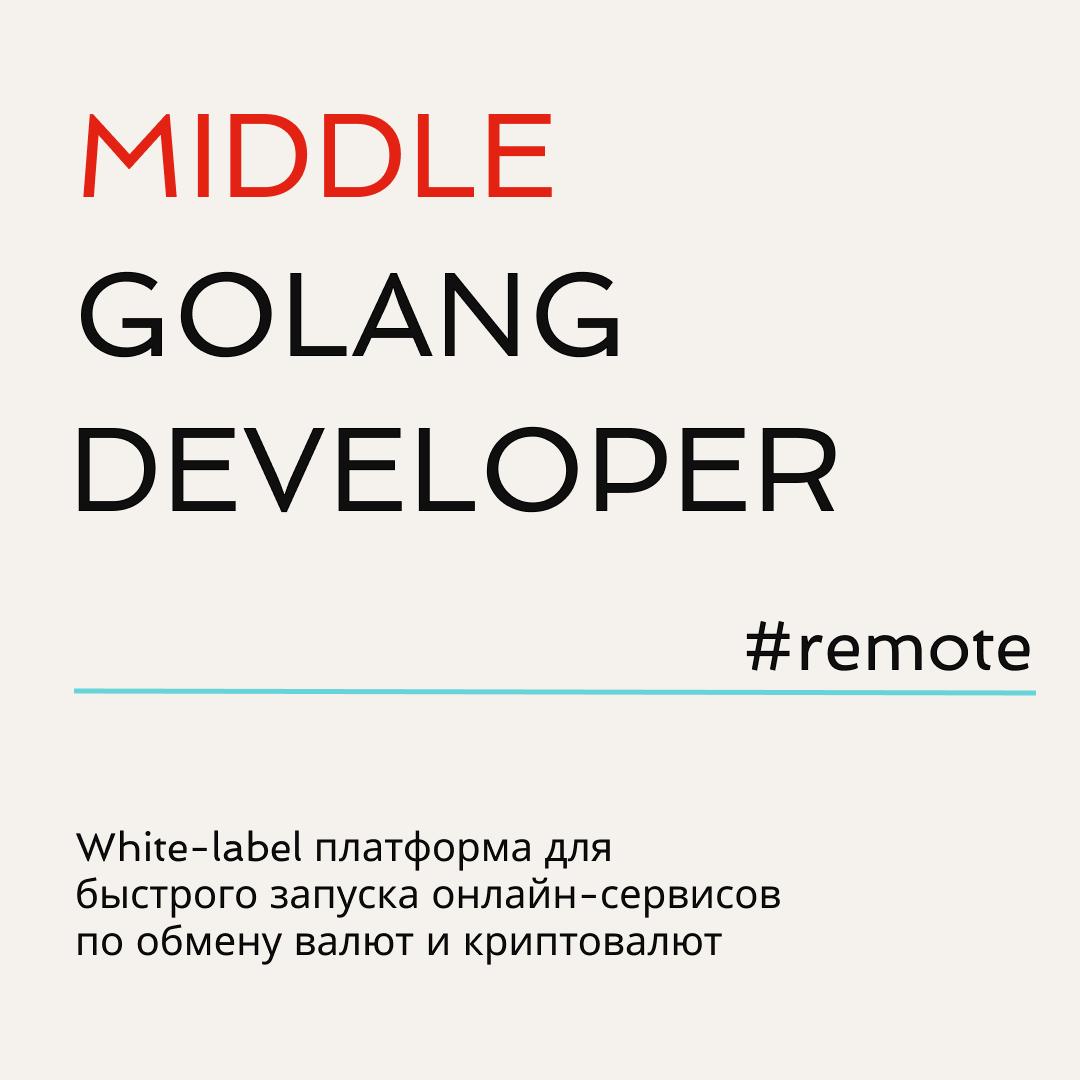 MIDDLE
GOLANG
DEVELOPER

#remote

White-label платформа для быстрого запуска онлайн-сервисов по обмену валют и криптовалют